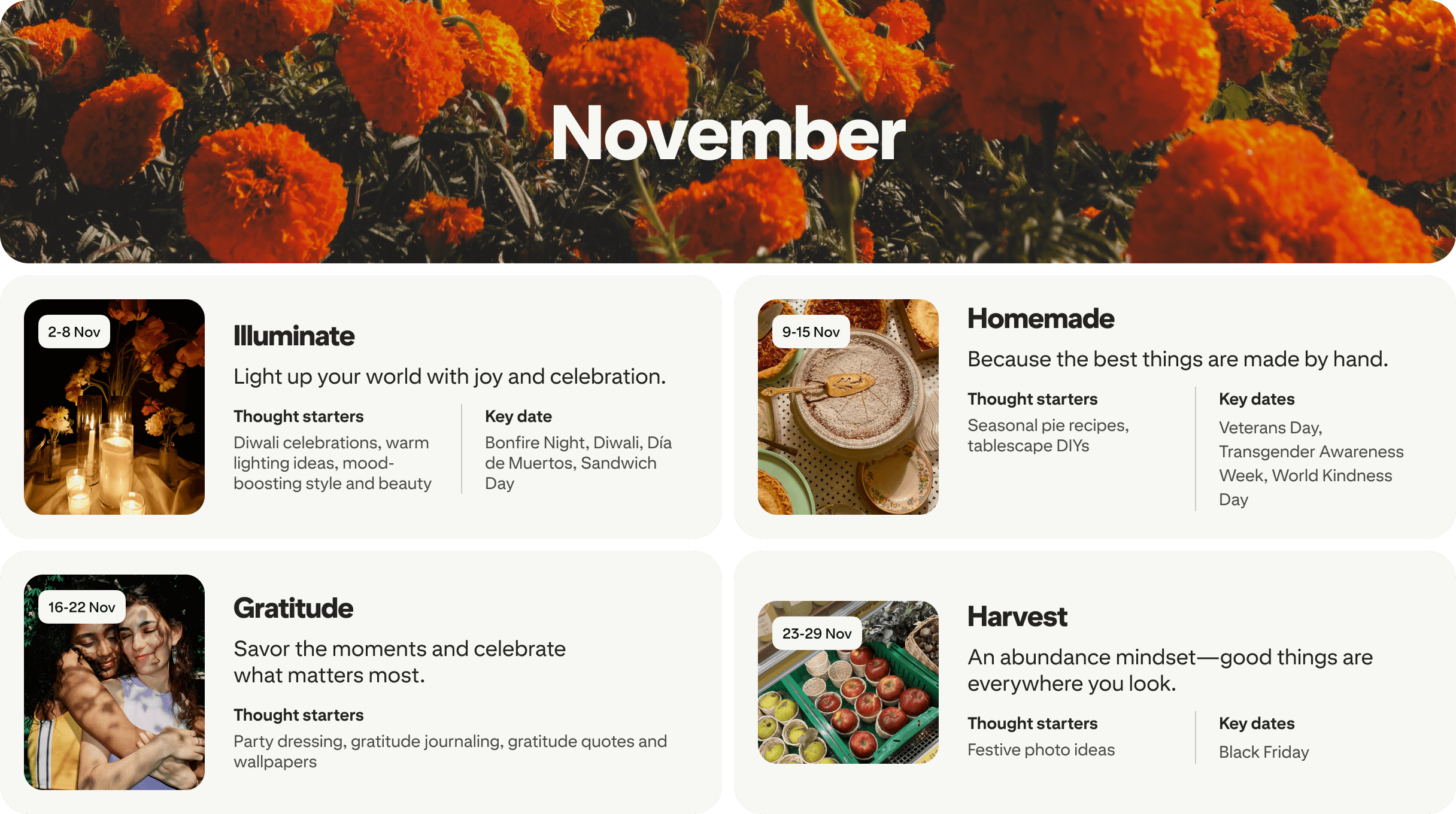 November

2-8 Nov

Illuminate

Light up your world with joy and celebration.

Thought starters
Diwali celebrations, warm lighting ideas, mood-boosting style and beauty

Key date
Bonfire Night, Diwali, Día de Muertos, Sandwich Day

9-15 Nov

Homemade

Because the best things are made by hand.

Thought starters
Seasonal pie recipes, tablescape DIYs

Key dates
Veterans Day, Transgender Awareness Week, World Kindness Day

16-22 Nov

Gratitude

Savor the moments and celebrate what matters most.

Thought starters
Party dressing, gratitude journaling, gratitude quotes and wallpapers

23-29 Nov

Harvest

An abundance mindset—good things are everywhere you look.

Thought starters
Festive photo ideas

Key dates
Black Friday